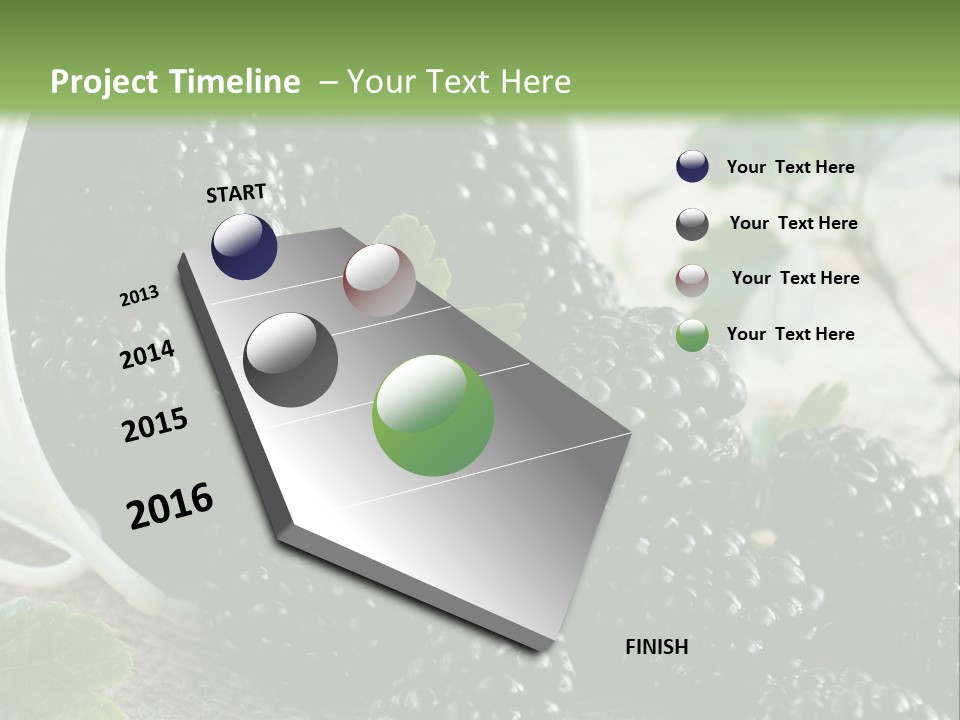 Project Timeline – Your Text Here

START

2013

2014

2015

2016

FINISH

Your Text Here

Your Text Here

Your Text Here

Your Text Here